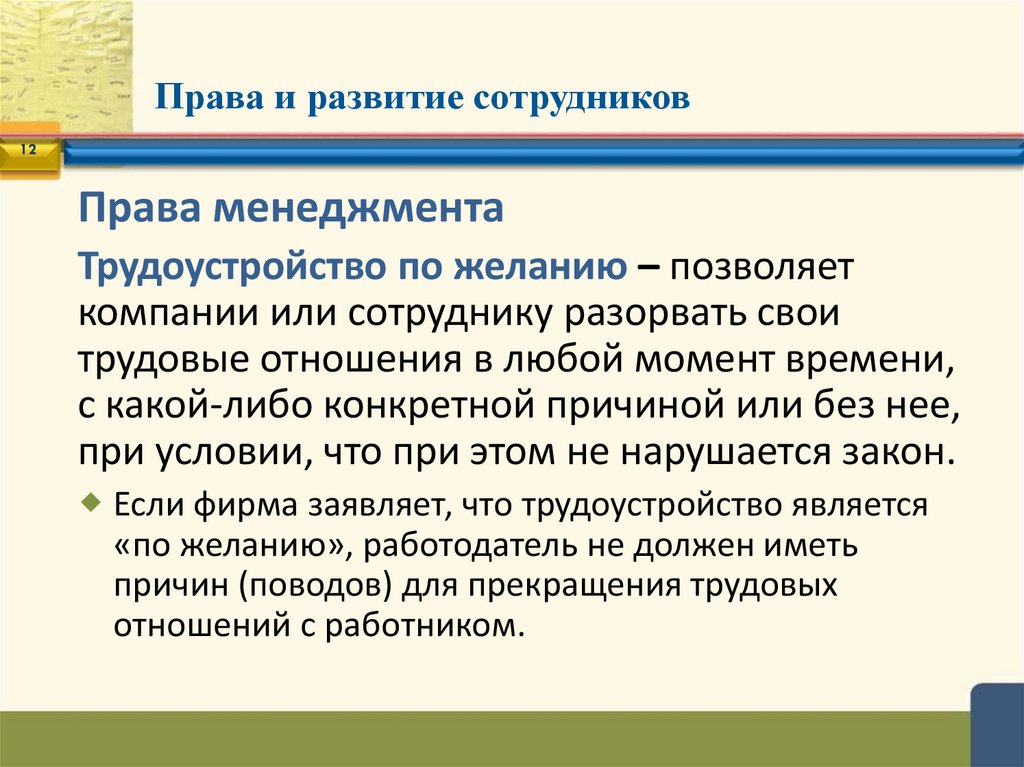 Права и развитие сотрудников

12

Права менеджмента

Трудоустройство по желанию – позволяет компании или сотруднику разорвать свои трудовые отношения в любой момент времени, с какой-либо конкретной причиной или без нее, при условии, что при этом не нарушается закон.

Если фирма заявляет, что трудоустройство является «по желанию», работодатель не должен иметь причин (поводов) для прекращения трудовых отношений с работником.